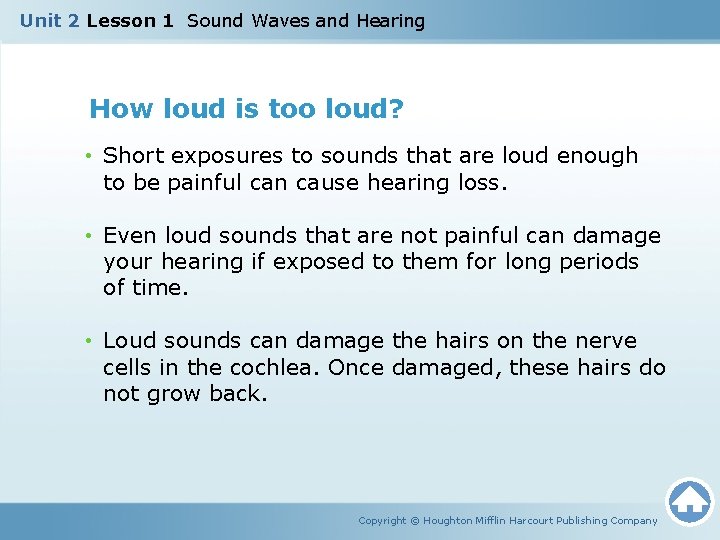 Unit 2 Lesson 1 Sound Waves and Hearing

How loud is too loud?

• Short exposures to sounds that are loud enough to be painful can cause hearing loss.

• Even loud sounds that are not painful can damage your hearing if exposed to them for long periods of time.

• Loud sounds can damage the hairs on the nerve cells in the cochlea. Once damaged, these hairs do not grow back.

Copyright © Houghton Mifflin Harcourt Publishing Company